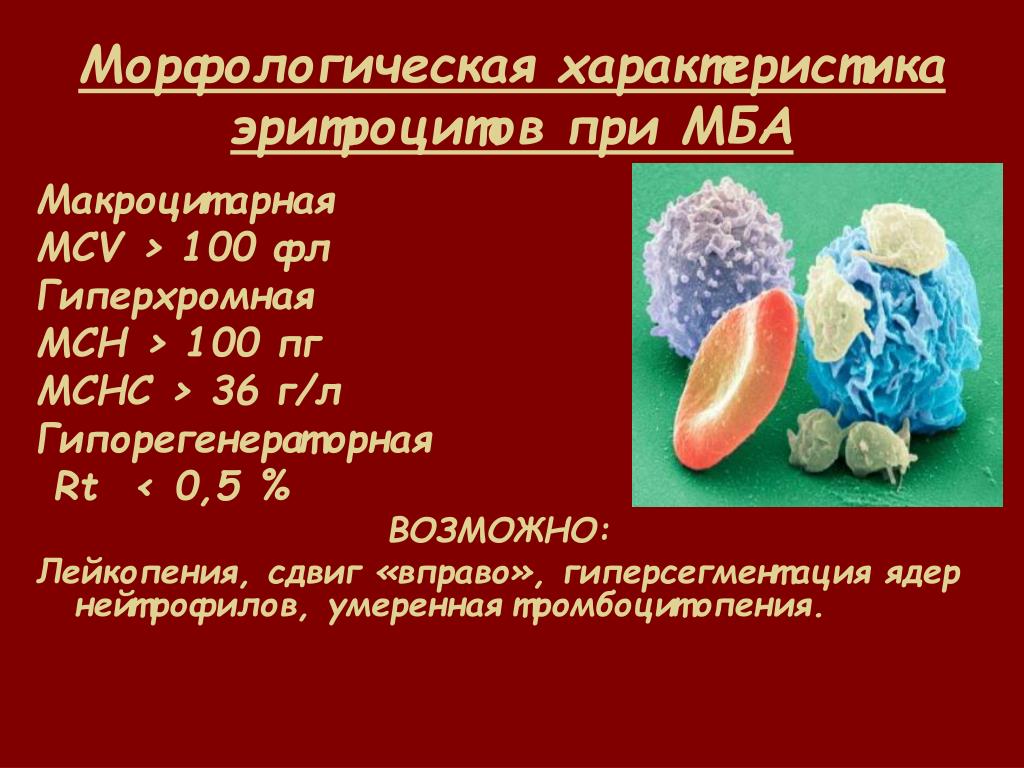 Морфологическая характеристика эритроцитов при МБА

Макроцитарная
MCV > 100 фл
Гиперхромная
MCH > 100 пг
MCHC > 36 г/л
Гипорегенераторная
Rt < 0,5 %

ВОЗМОЖНО:

Лейкопения, сдвиг «вправо», гиперсегментация ядер нейтрофилов, умеренная тромбоцитопения.